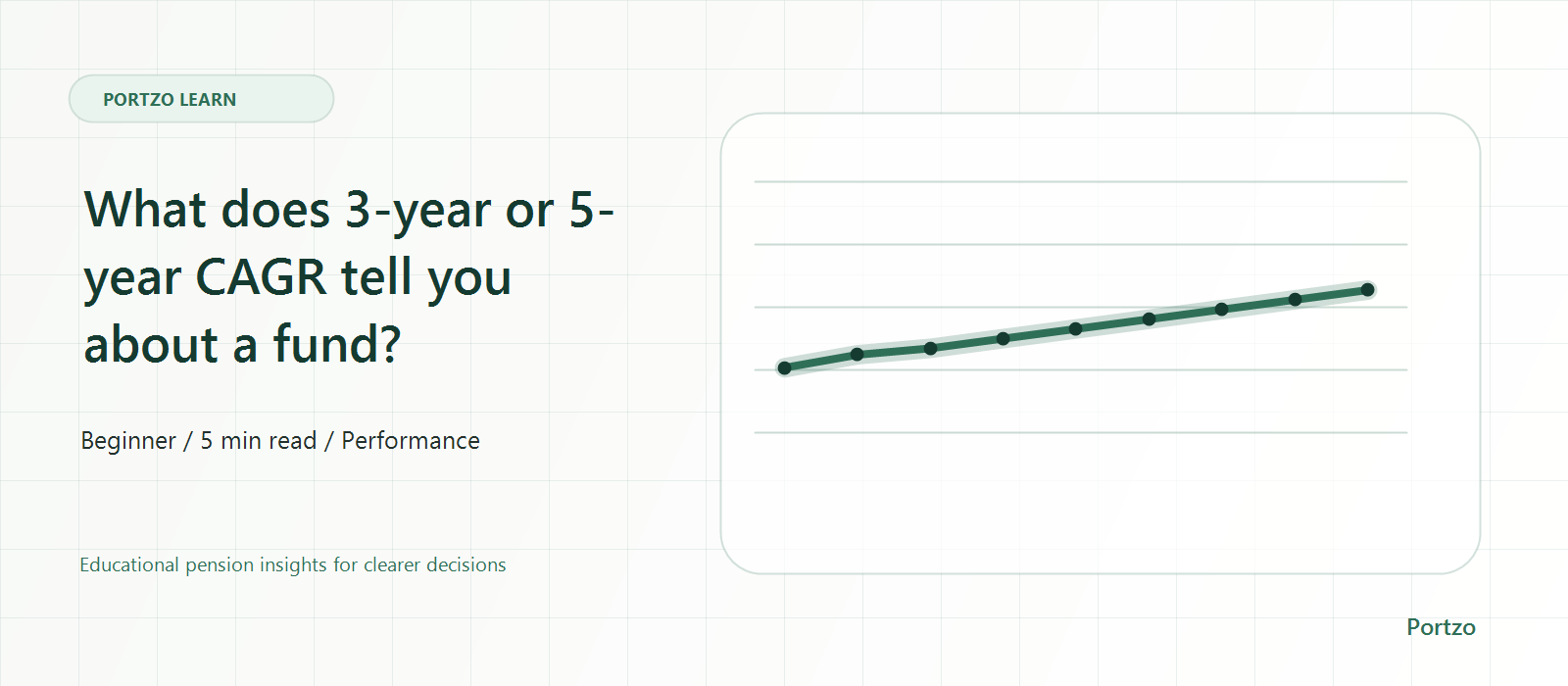 PORTZO LEARN

What does 3-year or 5-year CAGR tell you about a fund?

Beginner / 5 min read / Performance

Educational pension insights for clearer decisions

Portzo